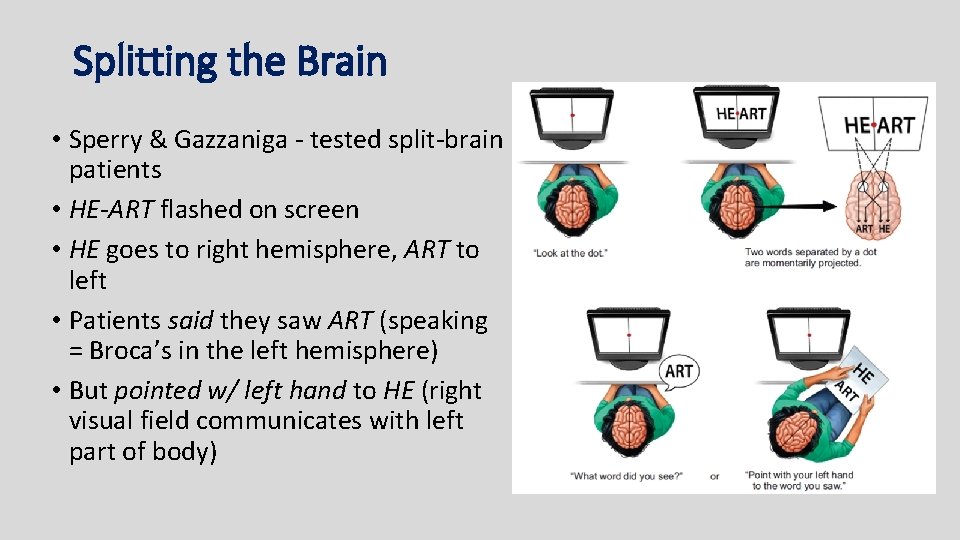 Splitting the Brain

• Sperry & Gazzaniga - tested split-brain patients
• HE-ART flashed on screen
• HE goes to right hemisphere, ART to left
• Patients said they saw ART (speaking = Broca's in the left hemisphere)
• But pointed w/ left hand to HE (right visual field communicates with left part of body)

HE•ART

HE•ART

ART HE

"Look at the dot."

Two words separated by a dot are momentarily projected.

ART

HE
ART

"What word did you see?"

or

"Point with your left hand to the word you saw."